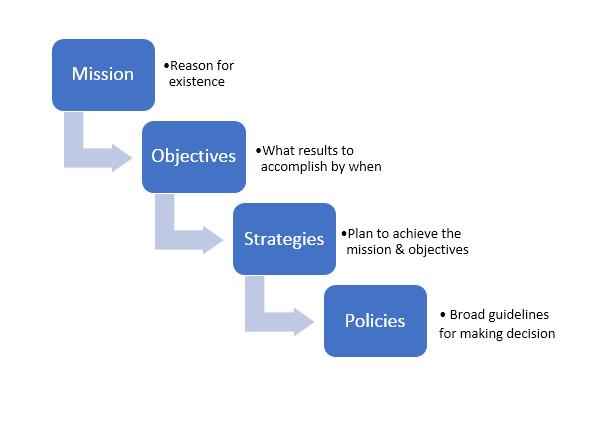 Mission

•Reason for existence

Objectives

•What results to accomplish by when

Strategies

•Plan to achieve the mission & objectives

Policies

• Broad guidelines for making decision